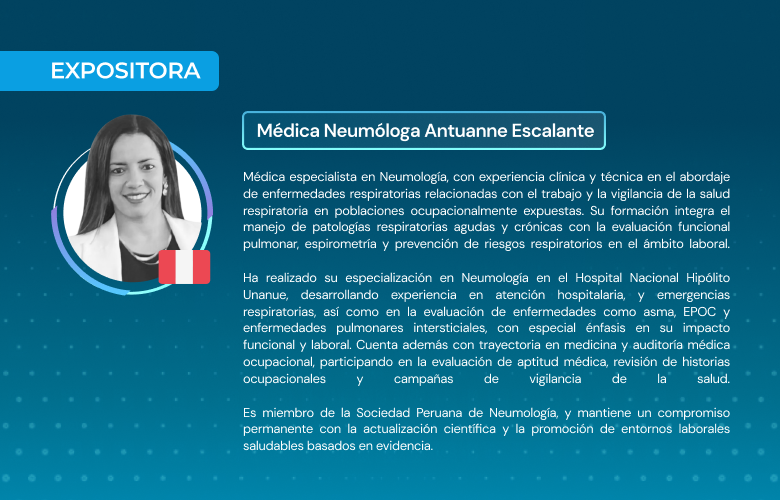 EXPOSITORA

Médica Neumóloga Antuanne Escalante

Médica especialista en Neumología, con experiencia clínica y técnica en el abordaje de enfermedades respiratorias relacionadas con el trabajo y la vigilancia de la salud respiratoria en poblaciones ocupacionalmente expuestas. Su formación integra el manejo de patologías respiratorias agudas y crónicas con la evaluación funcional pulmonar, espirometría y prevención de riesgos respiratorios en el ámbito laboral.

Ha realizado su especialización en Neumología en el Hospital Nacional Hipólito Unanue, desarrollando experiencia en atención hospitalaria, y emergencias respiratorias, así como en la evaluación de enfermedades como asma, EPOC y enfermedades pulmonares intersticiales, con especial énfasis en su impacto funcional y laboral. Cuenta además con trayectoria en medicina y auditoría médica ocupacional, participando en la evaluación de aptitud médica, revisión de historias ocupacionales y campañas de vigilancia de la salud.

Es miembro de la Sociedad Peruana de Neumología, y mantiene un compromiso permanente con la actualización científica y la promoción de entornos laborales saludables basados en evidencia.